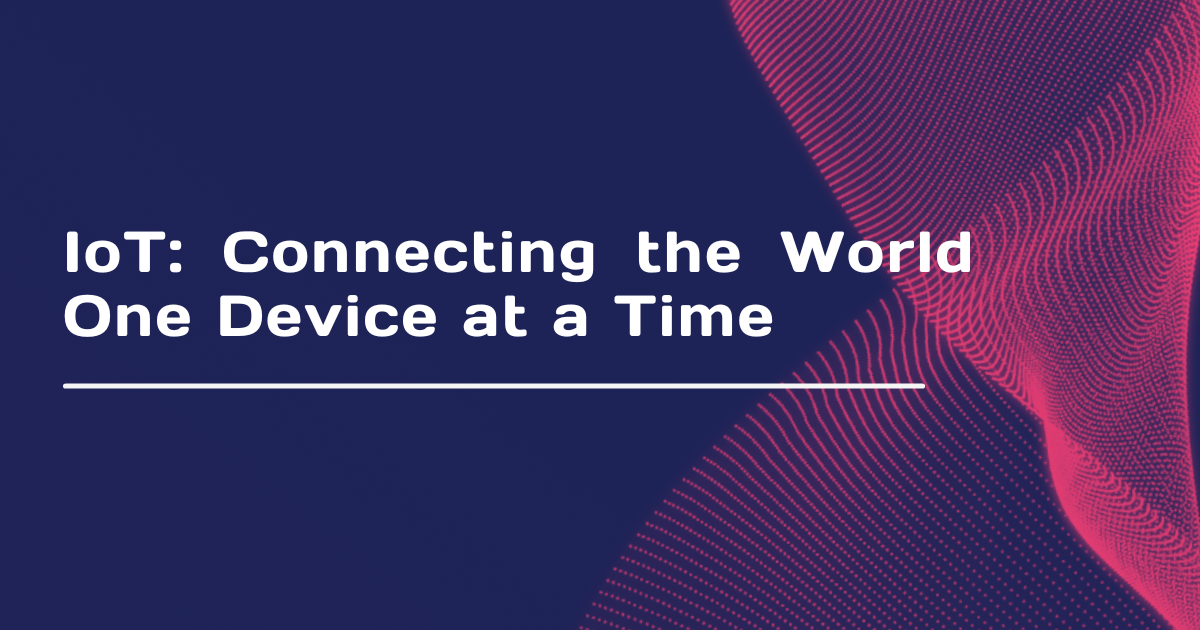 IoT: Connecting the World One Device at a Time